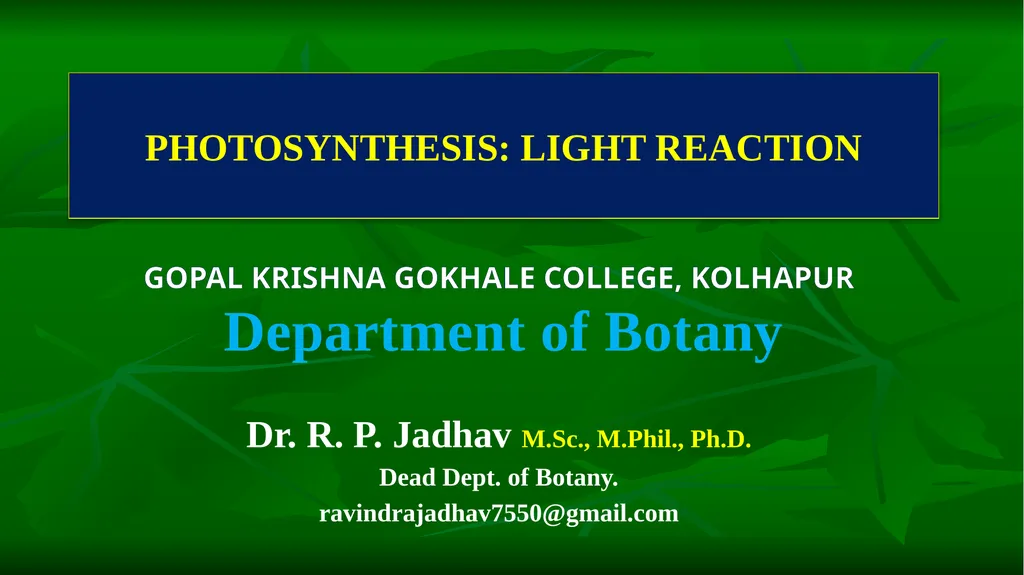 PHOTOSYNTHESIS: LIGHT REACTION

GOPAL KRISHNA GOKHALE COLLEGE, KOLHAPUR

Department of Botany

Dr. R. P. Jadhav M.Sc., M.Phil., Ph.D.

Dead Dept. of Botany.

ravindrajadhav7550@gmail.com